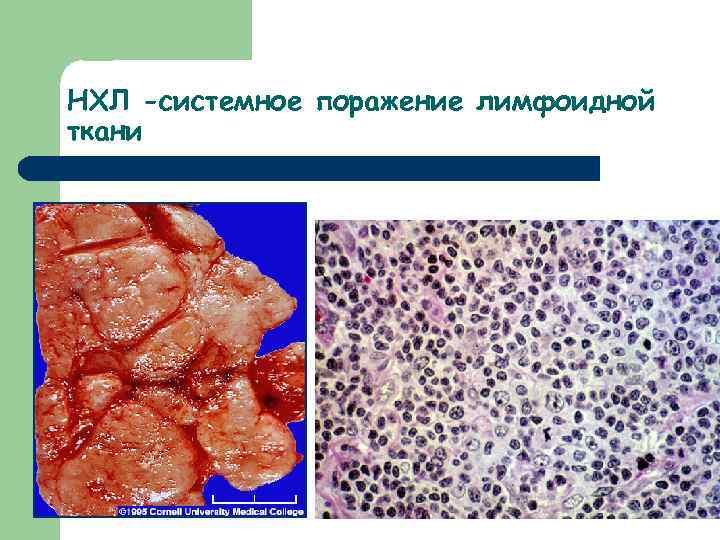 НХЛ -системное поражение лимфоидной ткани

©1995 Cornell University Medical College